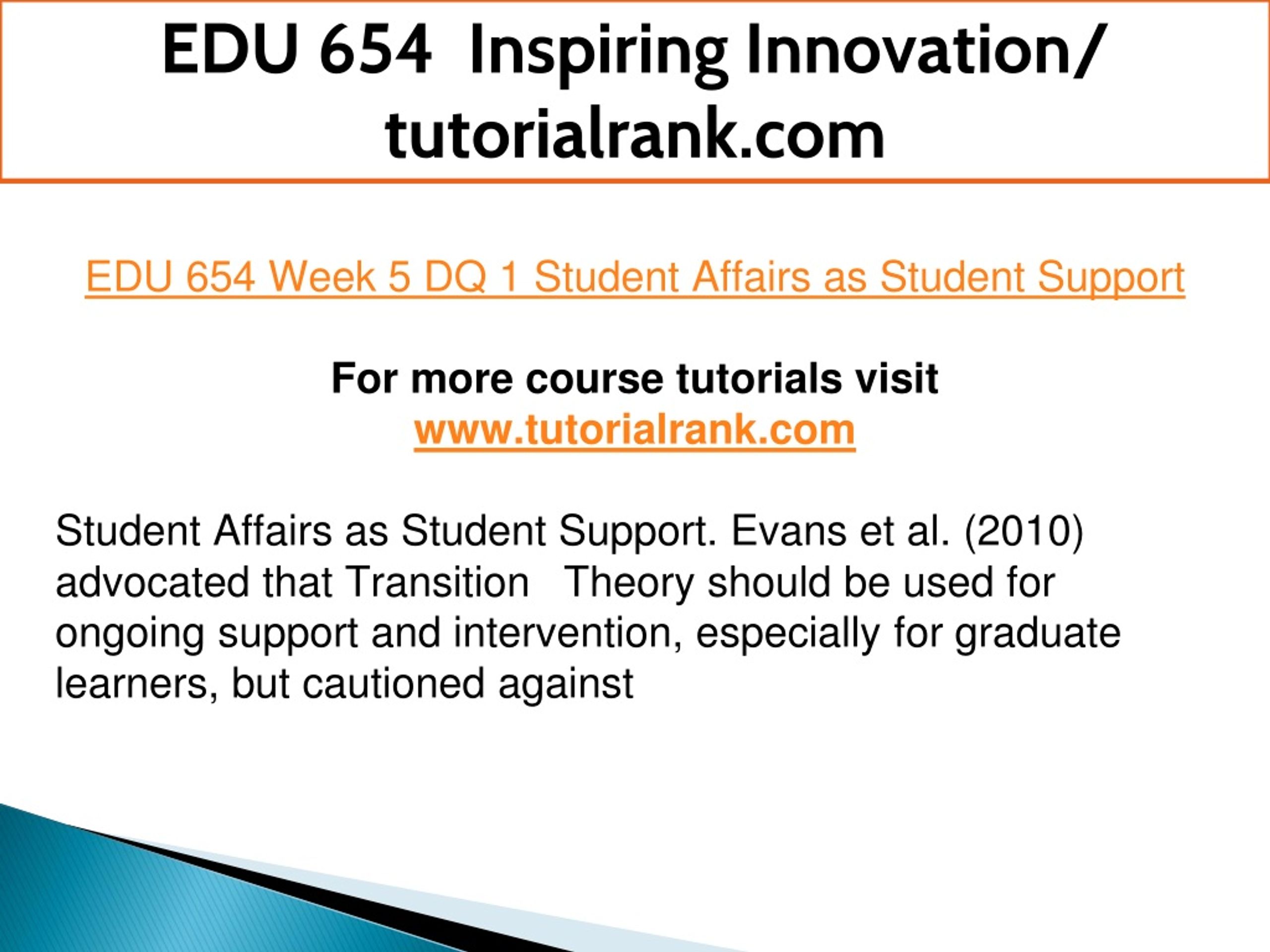 EDU 654 Inspiring Innovation/ tutorialrank.com

EDU 654 Week 5 DQ 1 Student Affairs as Student Support

For more course tutorials visit
www.tutorialrank.com

Student Affairs as Student Support. Evans et al. (2010) advocated that Transition Theory should be used for ongoing support and intervention, especially for graduate learners, but cautioned against